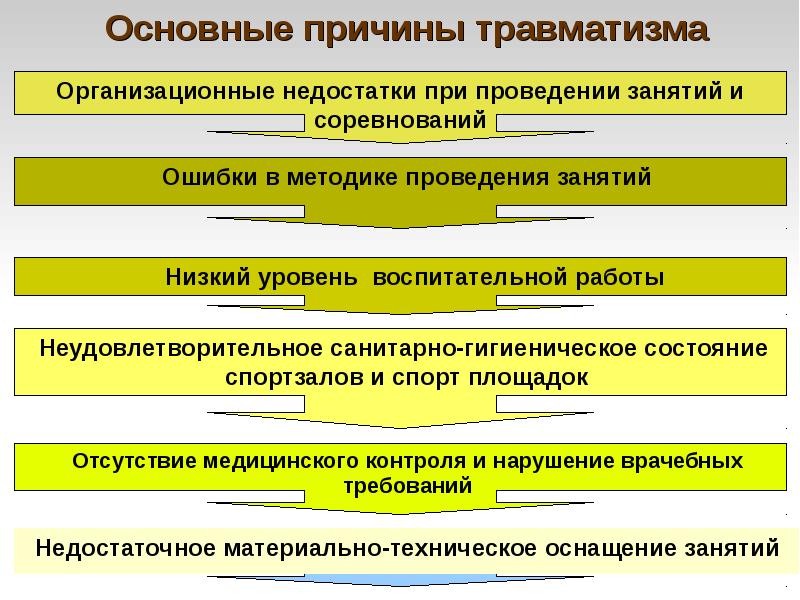 Основные причины травматизма

Организационные недостатки при проведении занятий и соревнований

Ошибки в методике проведения занятий

Низкий уровень воспитательной работы

Неудовлетворительное санитарно-гигиеническое состояние спортзалов и спорт площадок

Отсутствие медицинского контроля и нарушение врачебных требований

Недостаточное материально-техническое оснащение занятий